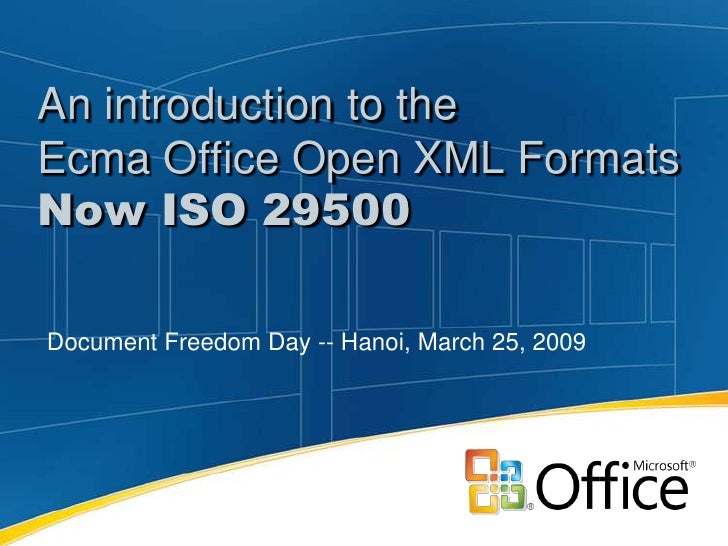 An introduction to the
Ecma Office Open XML Formats
Now ISO 29500

Document Freedom Day -- Hanoi, March 25, 2009

Microsoft® Office